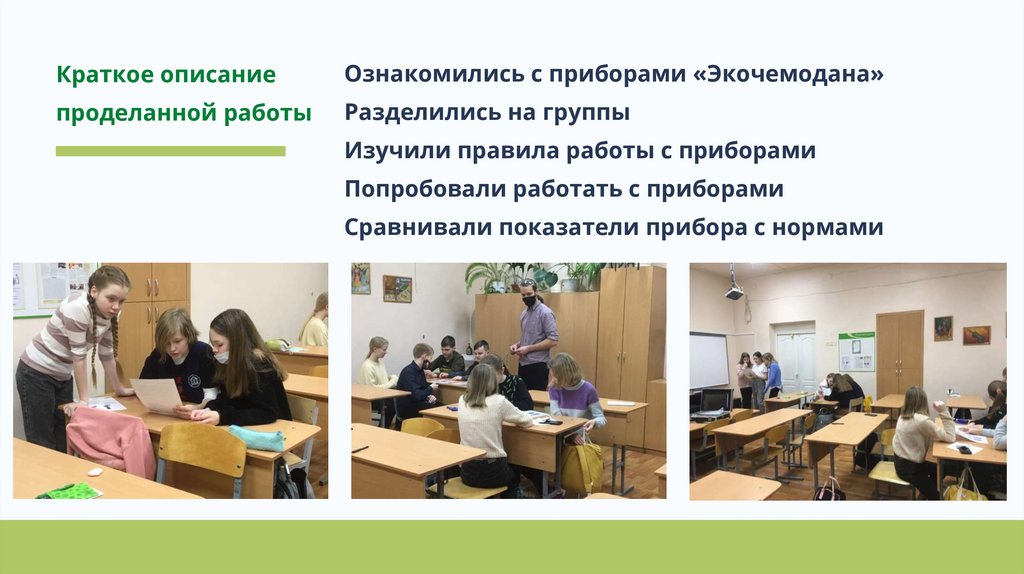 Краткое описание проделанной работы

Ознакомились с приборами «Экочемодана»
Разделились на группы
Изучили правила работы с приборами
Попробовали работать с приборами
Сравнивали показатели прибора с нормами